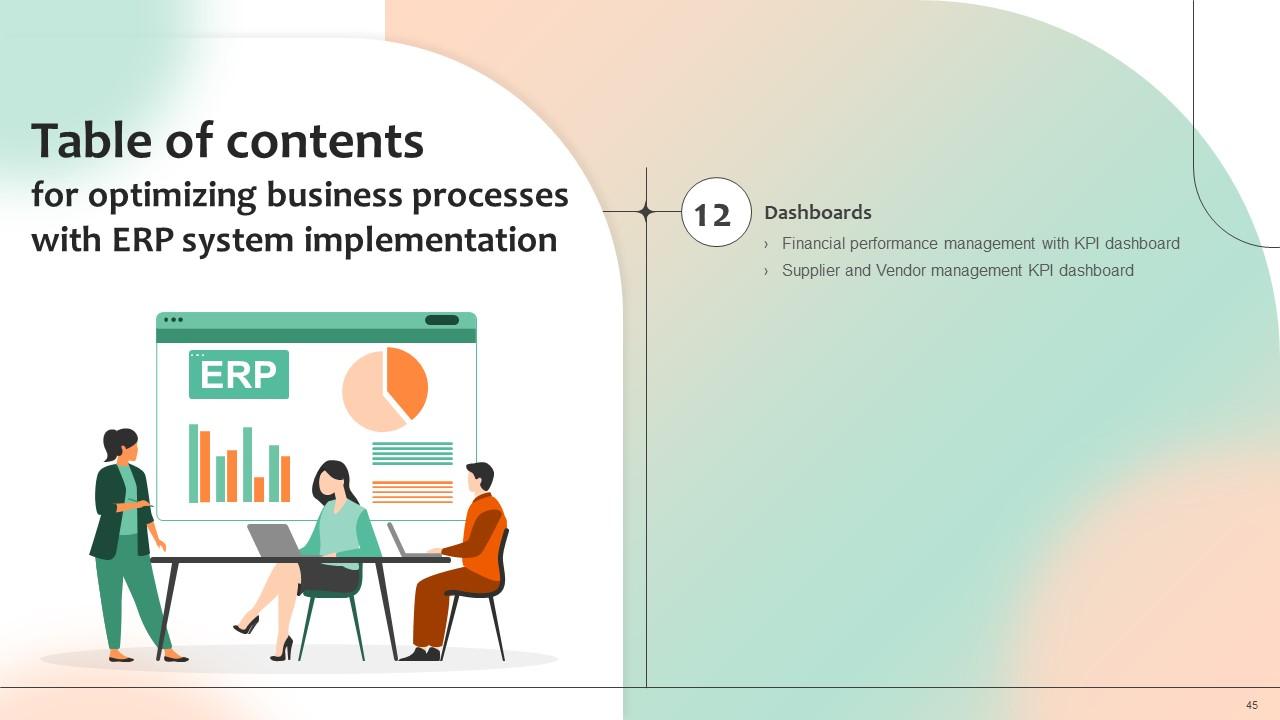 Table of contents
for optimizing business processes with ERP system implementation

ERP

12

Dashboards

› Financial performance management with KPI dashboard

› Supplier and Vendor management KPI dashboard

45